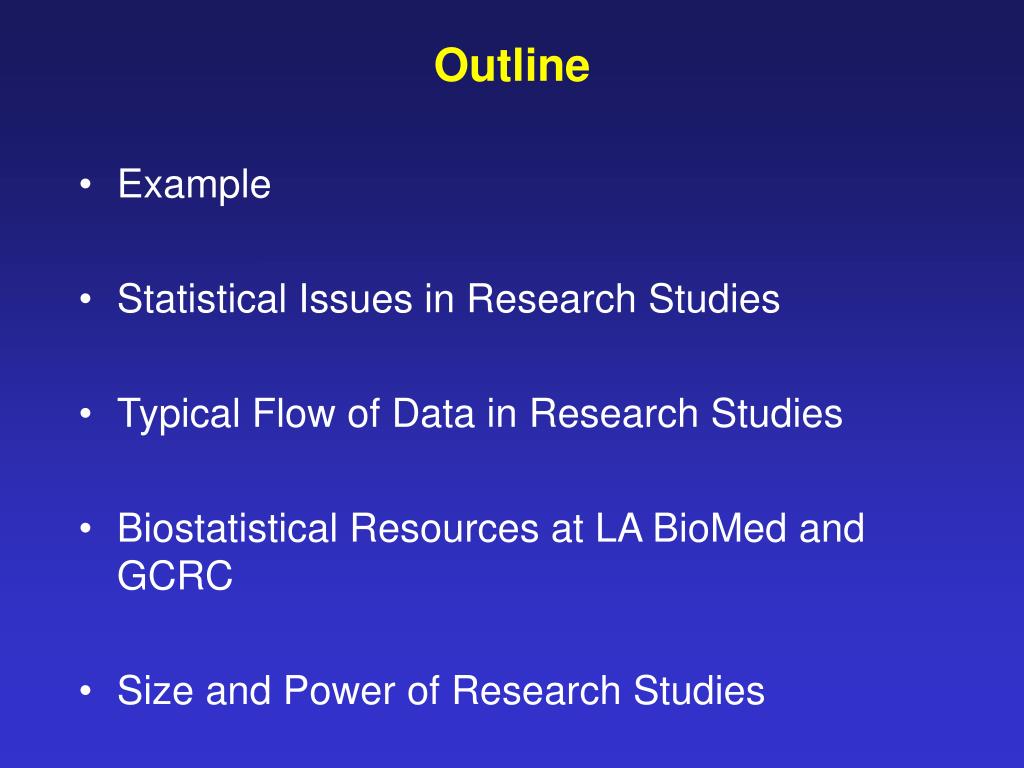 Outline

• Example

• Statistical Issues in Research Studies

• Typical Flow of Data in Research Studies

• Biostatistical Resources at LA BioMed and GCRC

• Size and Power of Research Studies